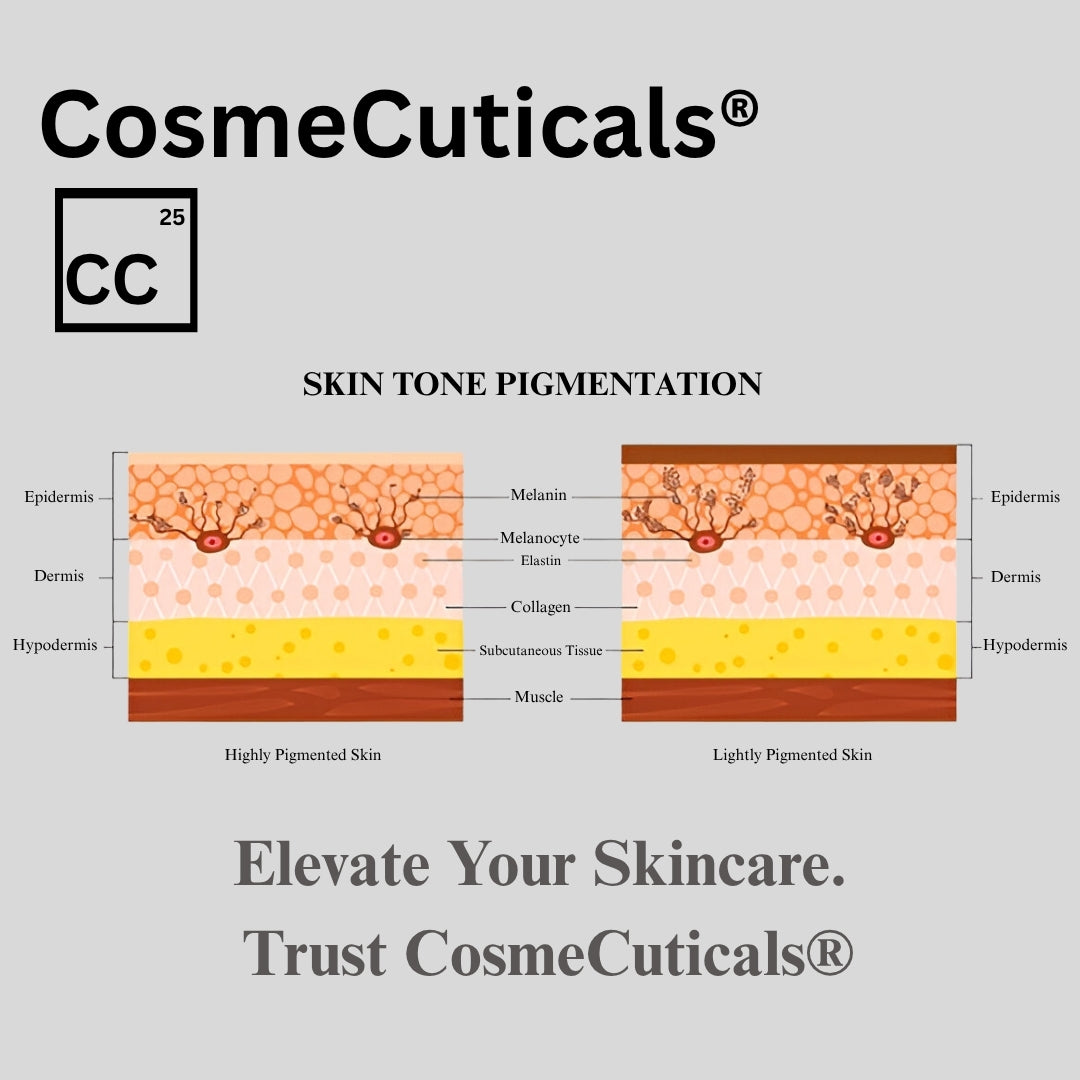 CosmeCuticals®

25
CC

SKIN TONE PIGMENTATION

Epidermis
Dermis
Hypodermis

Melanin
Melanocyte
Elastin
Collagen
Subcutaneous Tissue
Muscle

Epidermis
Dermis
Hypodermis

Highly Pigmented Skin

Lightly Pigmented Skin

Elevate Your Skincare.
Trust CosmeCuticals®